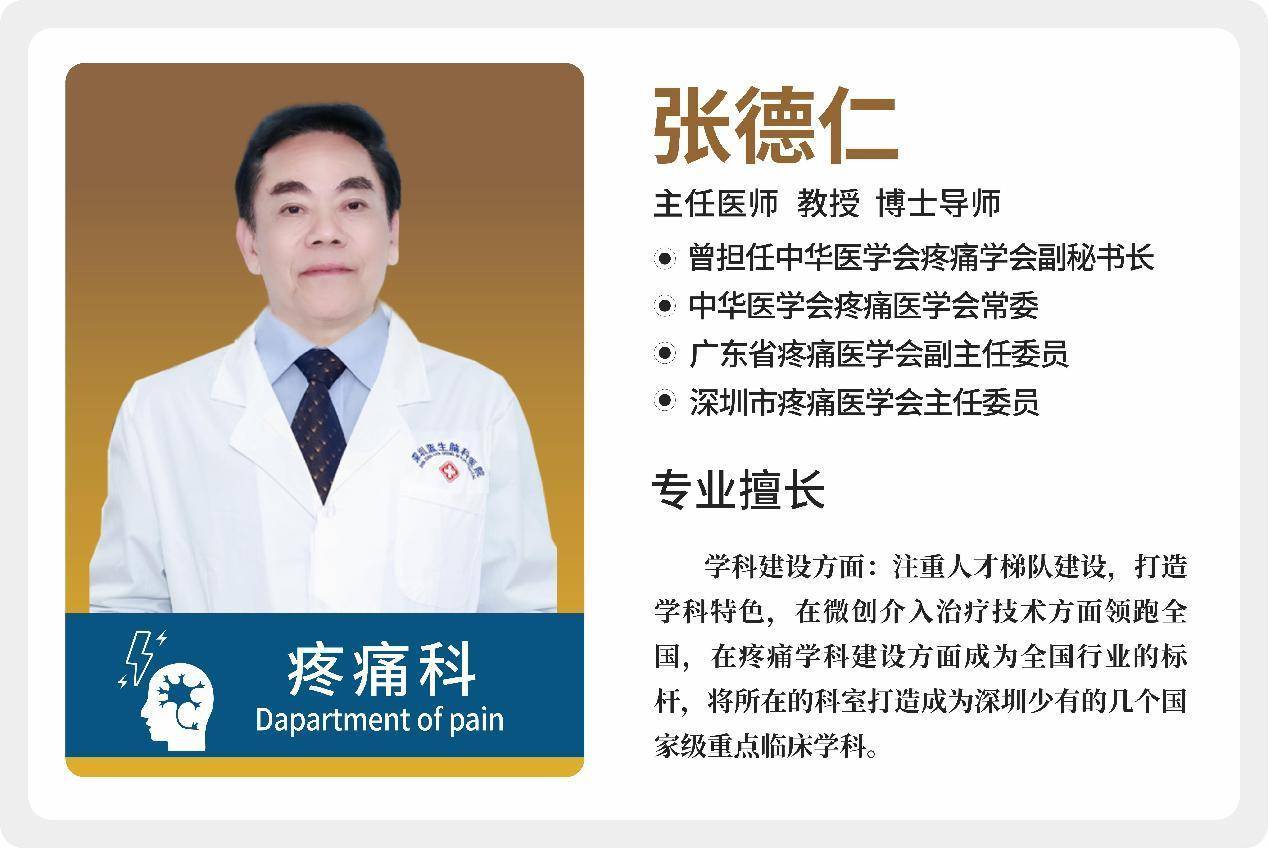 疼痛科
Dapartment of pain

张德仁

主任医师 教授 博士导师

曾担任中华医学会疼痛学会副秘书长
中华医学会疼痛医学会常委
广东省疼痛医学会副主任委员
深圳市疼痛医学会主任委员

专业擅长

学科建设方面：注重人才梯队建设，打造学科特色，在微创介入治疗技术方面领跑全国，在疼痛学科建设方面成为全国行业的标杆，将所在的科室打造成为深圳少有的几个国家级重点临床学科。